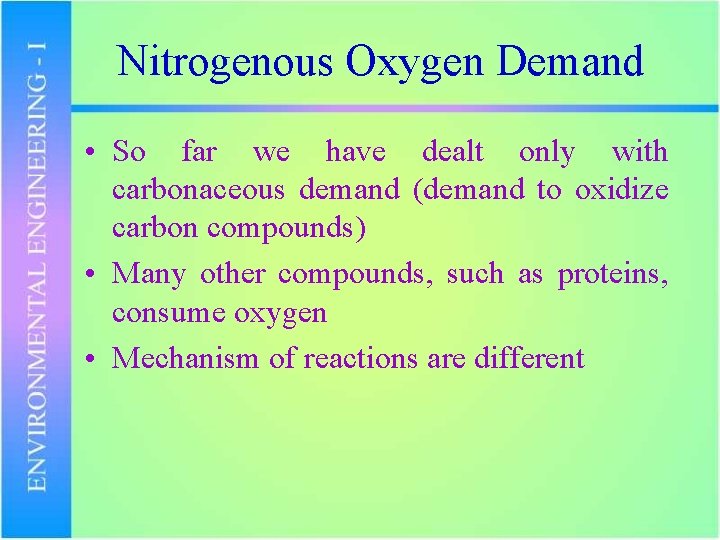 ENVIRONMENTAL ENGINEERING - I

Nitrogenous Oxygen Demand

• So far we have dealt only with carbonaceous demand (demand to oxidize carbon compounds)
• Many other compounds, such as proteins, consume oxygen
• Mechanism of reactions are different